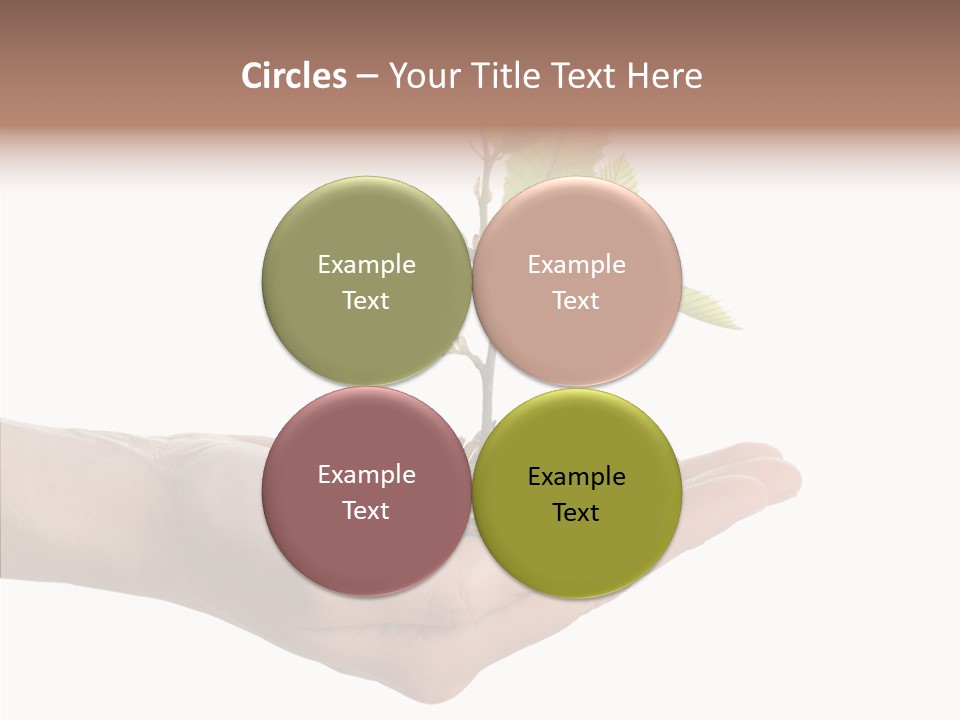 Circles – Your Title Text Here

Example Text

Example Text

Example Text

Example Text